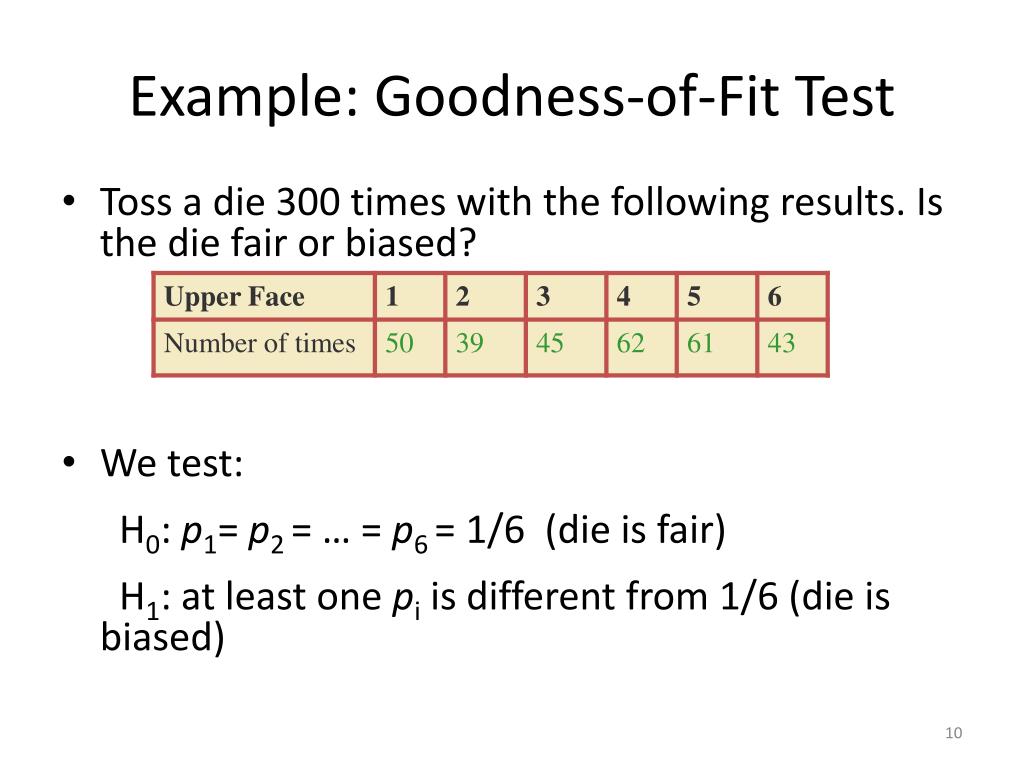 Example: Goodness-of-Fit Test

• Toss a die 300 times with the following results. Is the die fair or biased?

| Upper Face | 1 | 2 | 3 | 4 | 5 | 6 |
|---|---|---|---|---|---|---|
| Number of times | 50 | 39 | 45 | 62 | 61 | 43 |

• We test:

$H_0$: $p_1 = p_2 = … = p_6 = 1/6$ (die is fair)

$H_1$: at least one $p_i$ is different from 1/6 (die is biased)

10